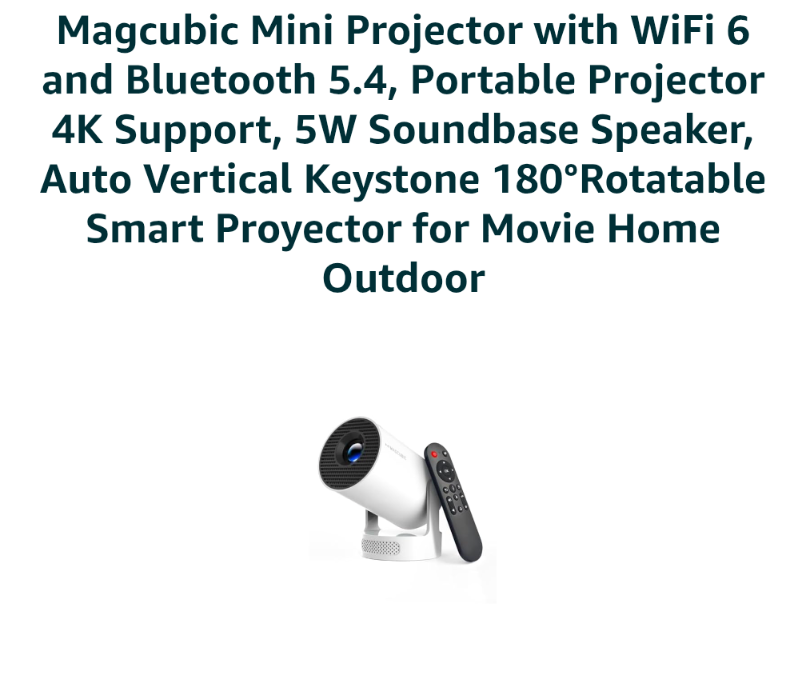 Magcubic Mini Projector with WiFi 6 and Bluetooth 5.4, Portable Projector 4K Support, 5W Soundbase Speaker, Auto Vertical Keystone 180°Rotatable Smart Proyector for Movie Home Outdoor